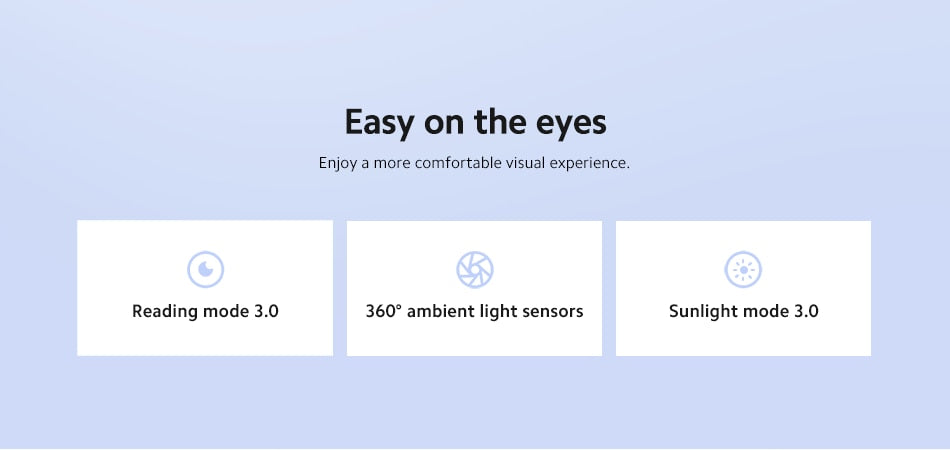 Easy on the eyes

Enjoy a more comfortable visual experience.

Reading mode 3.0

360° ambient light sensors

Sunlight mode 3.0